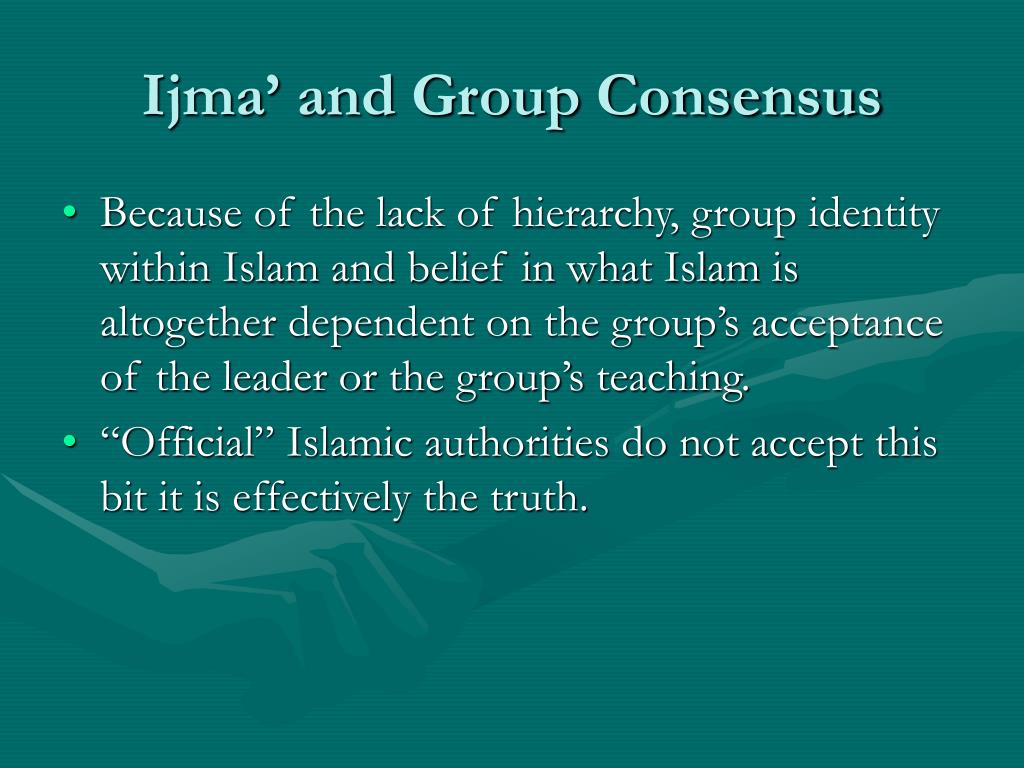 Ijma’ and Group Consensus

• Because of the lack of hierarchy, group identity within Islam and belief in what Islam is altogether dependent on the group’s acceptance of the leader or the group’s teaching.
• “Official” Islamic authorities do not accept this bit it is effectively the truth.